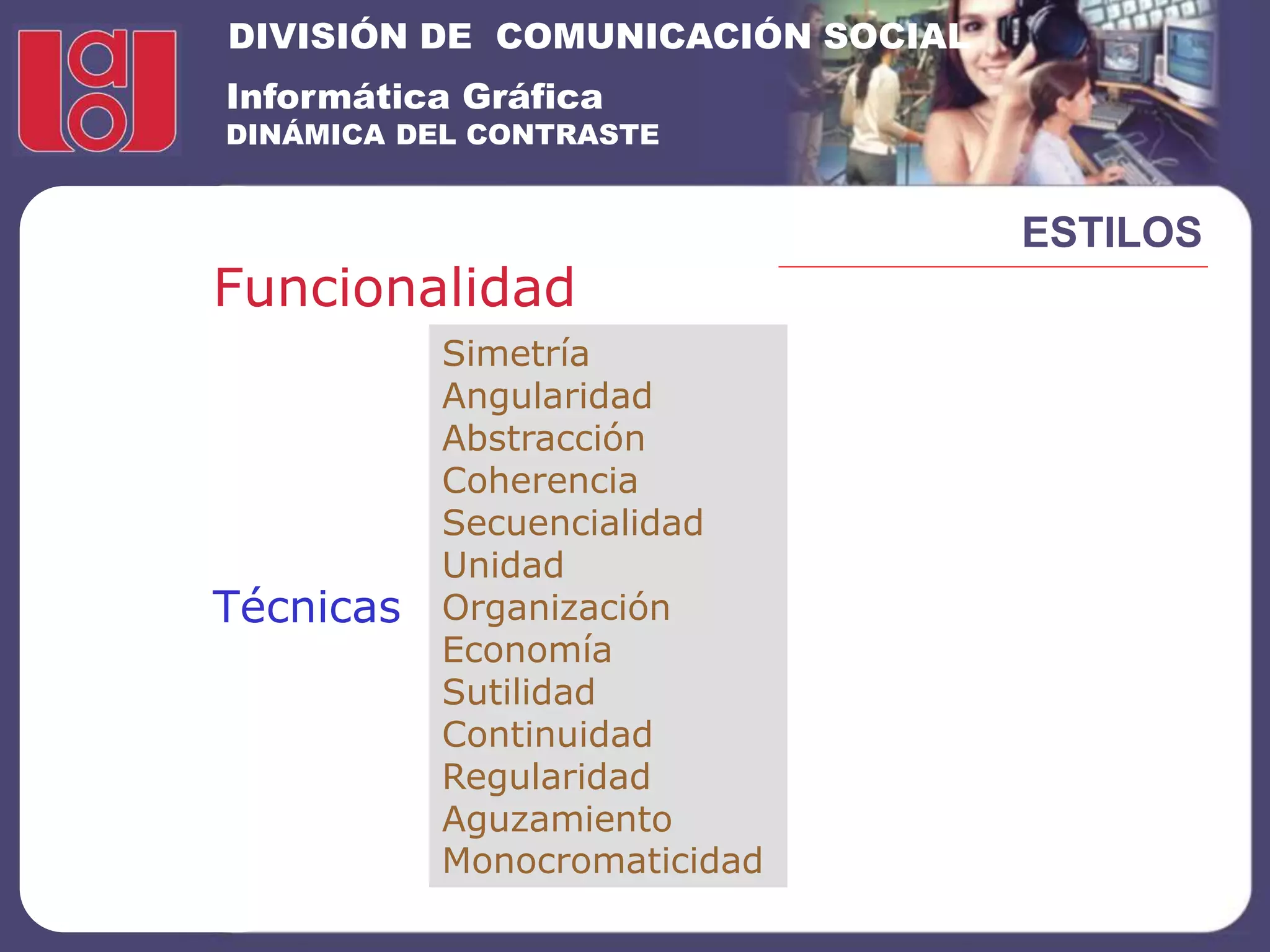 DIVISIÓN DE COMUNICACIÓN SOCIAL

Informática Gráfica
DINÁMICA DEL CONTRASTE

ESTILOS

Funcionalidad

Técnicas

Simetría
Angularidad
Abstracción
Coherencia
Secuencialidad
Unidad
Organización
Economía
Sutilidad
Continuidad
Regularidad
Aguzamiento
Monocromaticidad